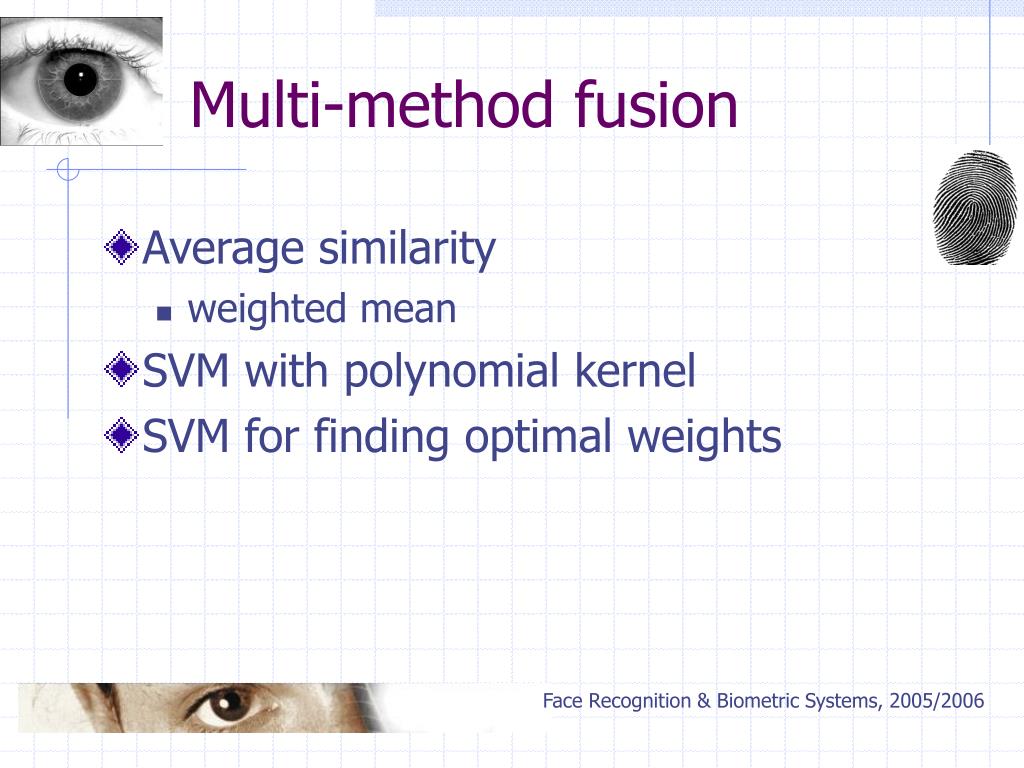 Multi-method fusion

Average similarity

weighted mean

SVM with polynomial kernel

SVM for finding optimal weights

Face Recognition & Biometric Systems, 2005/2006